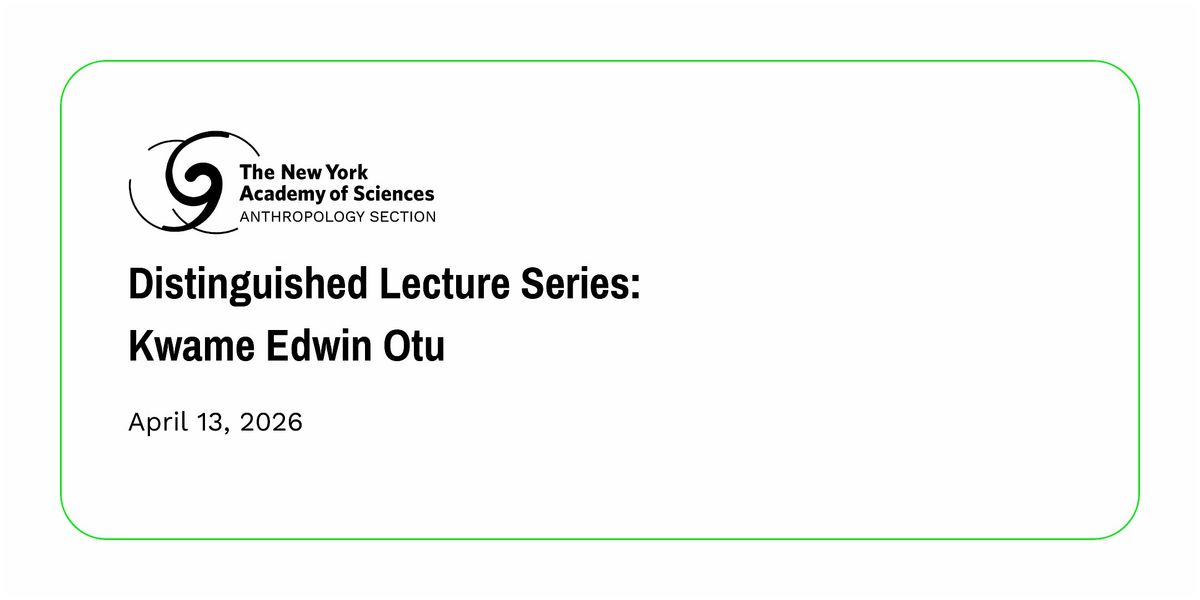 The New York Academy of Sciences
ANTHROPOLOGY SECTION

Distinguished Lecture Series:
Kwame Edwin Otu

April 13, 2026